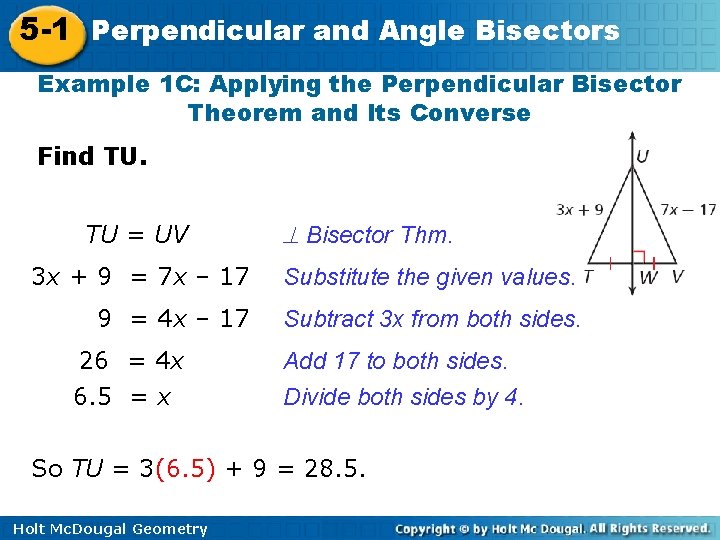 5-1 Perpendicular and Angle Bisectors

Example 1C: Applying the Perpendicular Bisector Theorem and Its Converse

Find TU.

U
$3x + 9$
$7x - 17$
T W V

$TU = UV$ $\perp$ Bisector Thm.

$3x + 9 = 7x - 17$ Substitute the given values.

$9 = 4x - 17$ Subtract 3x from both sides.

$26 = 4x$ Add 17 to both sides.

$6.5 = x$ Divide both sides by 4.

So $TU = 3(6.5) + 9 = 28.5$.

Holt McDougal Geometry

Copyright © by Holt Mc Dougal. All Rights Reserved.